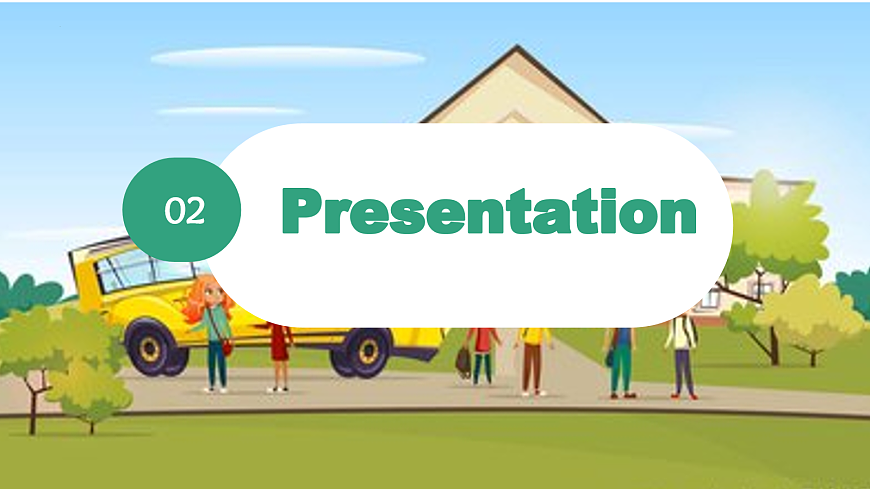 02

Presentation